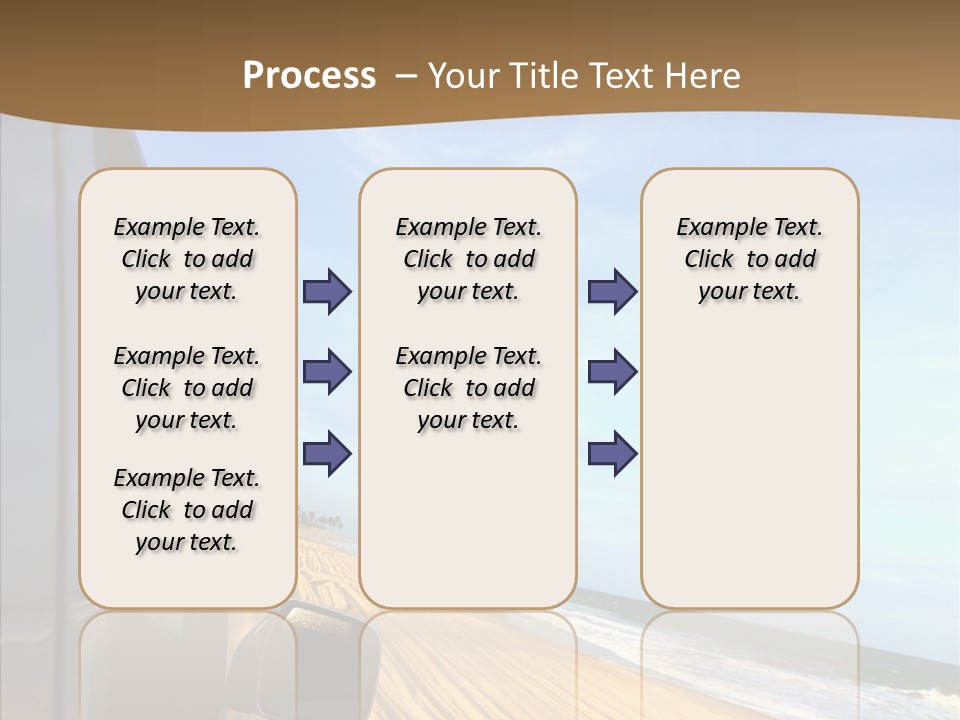 Process – Your Title Text Here

Example Text. Click to add your text.

Example Text. Click to add your text.

Example Text. Click to add your text.

Example Text. Click to add your text.

Example Text. Click to add your text.

Example Text. Click to add your text.